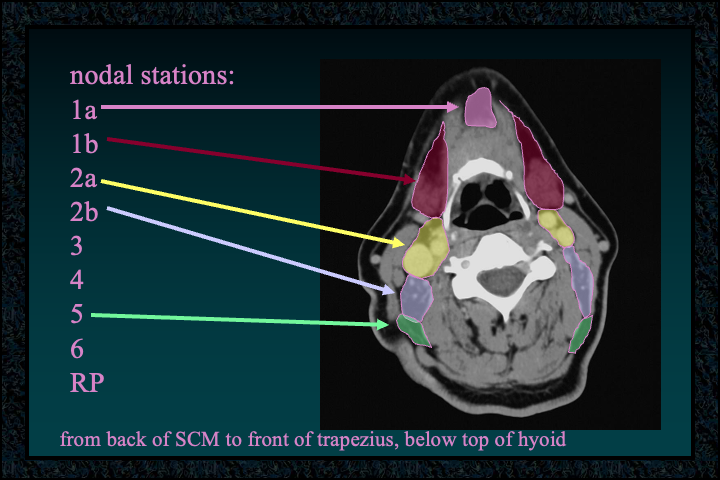 nodal stations:
1a
1b
2a
2b
3
4
5
6
RP

from back of SCM to front of trapezius, below top of hyoid